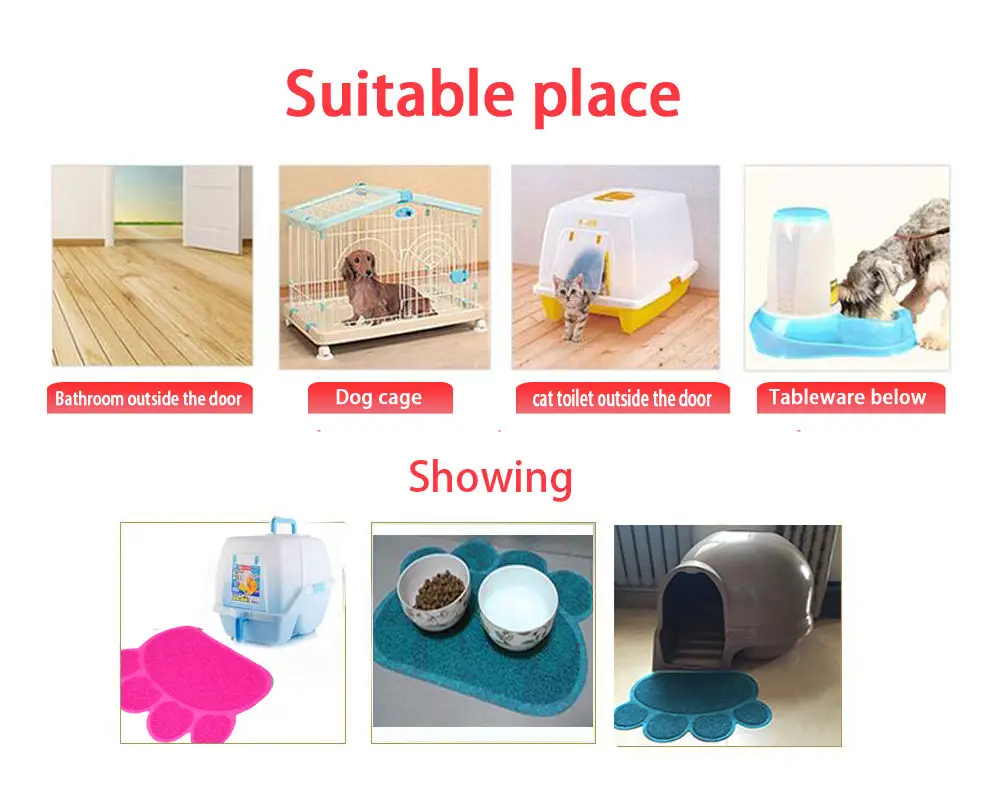 Suitable place

Bathroom outside the door

Dog cage

cat toilet outside the door

Tableware below

Showing